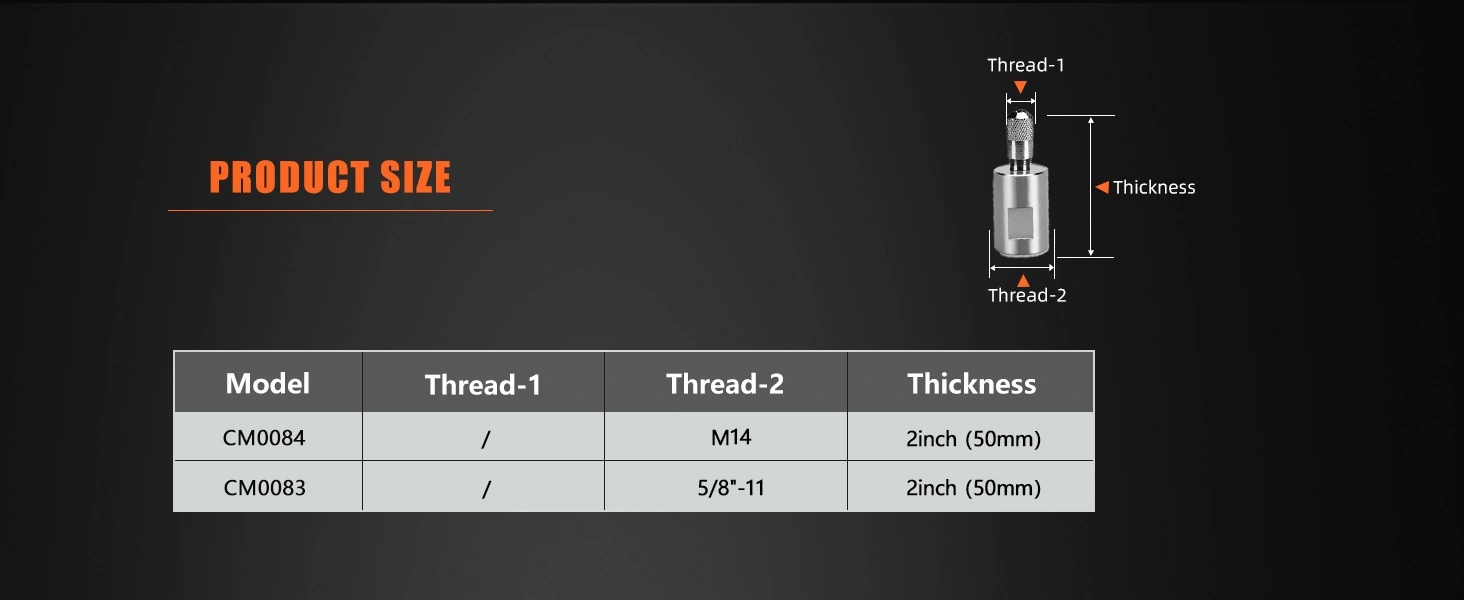 PRODUCT SIZE

Thread-1

Thickness

Thread-2

| Model | Thread-1 | Thread-2 | Thickness |
|---|---|---|---|
| CM0084 | / | M14 | 2inch (50mm) |
| CM0083 | / | 5/8"-11 | 2inch (50mm) |